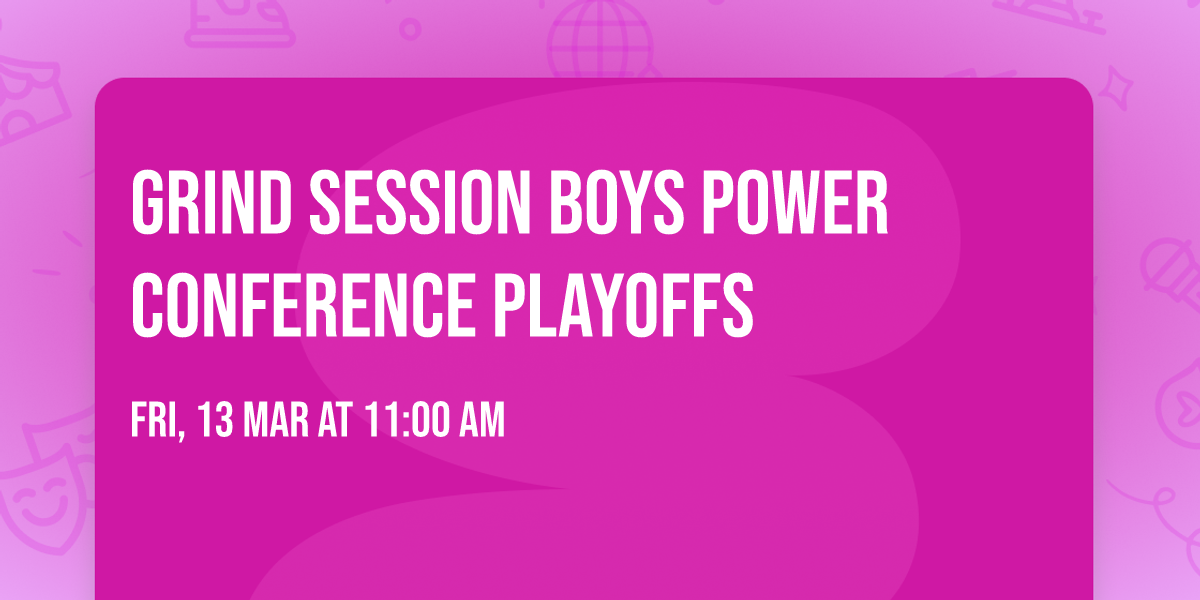 GRIND SESSION BOYS POWER CONFERENCE PLAYOFFS

FRI, 13 MAR AT 11:00 AM